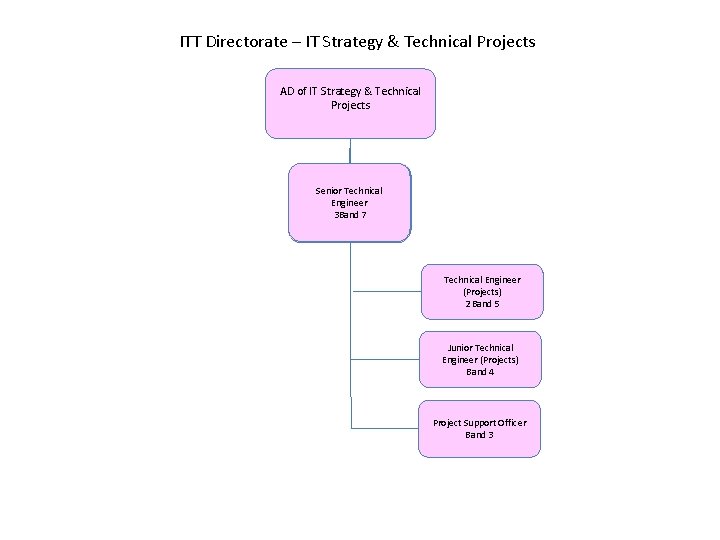 ITT Directorate – IT Strategy & Technical Projects

AD of IT Strategy & Technical Projects

Senior Technical Engineer 3Band 7

Technical Engineer (Projects) 2 Band 5

Junior Technical Engineer (Projects) Band 4

Project Support Officer Band 3